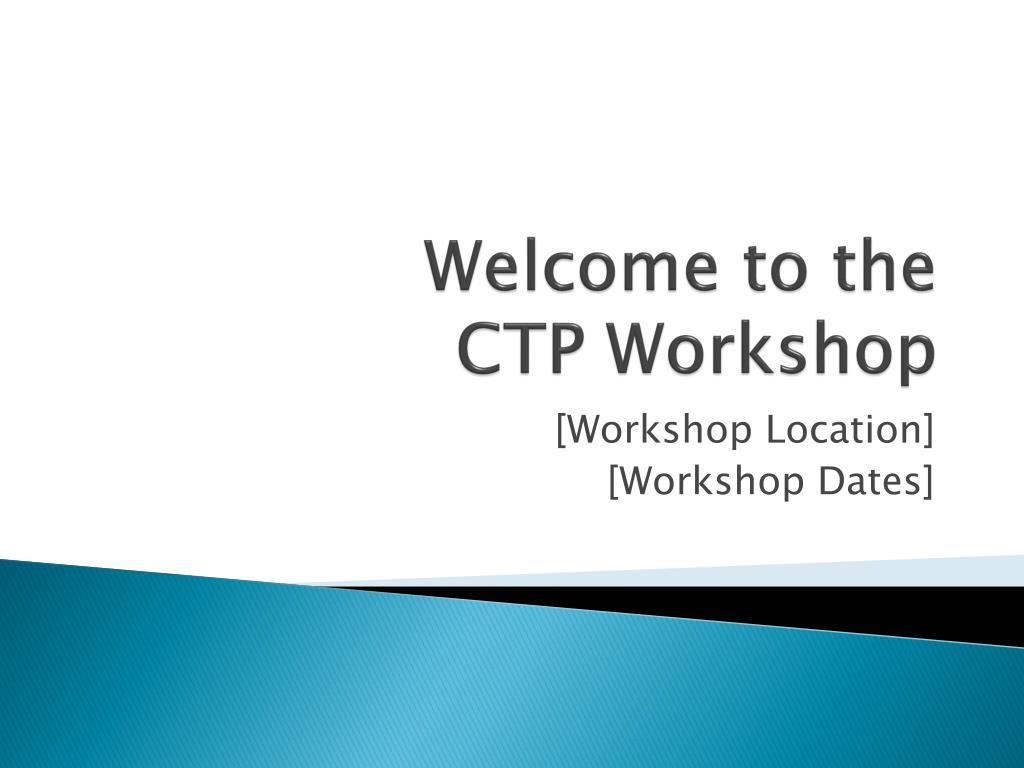 Welcome to the CTP Workshop

[Workshop Location]
[Workshop Dates]